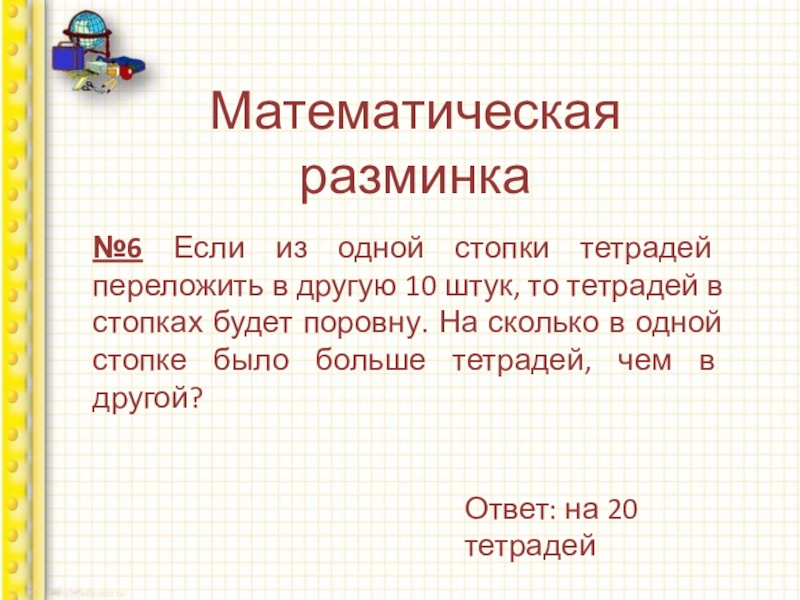 Математическая разминка

№6 Если из одной стопки тетрадей переложить в другую 10 штук, то тетрадей в стопках будет поровну. На сколько в одной стопке было больше тетрадей, чем в другой?

Ответ: на 20 тетрадей